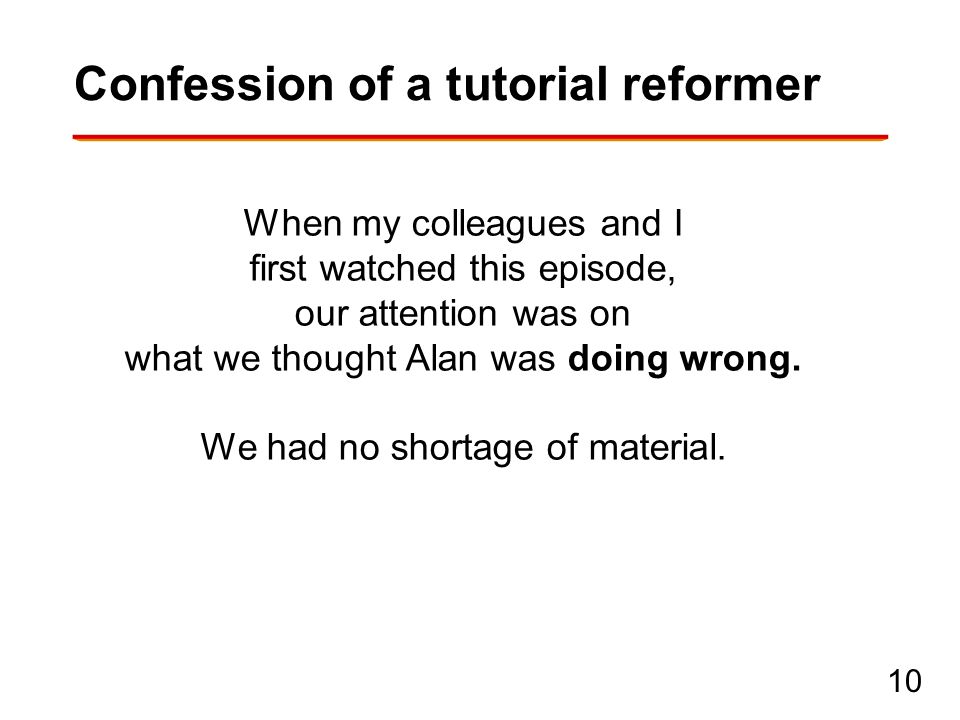 Confession of a tutorial reformer

When my colleagues and I first watched this episode, our attention was on what we thought Alan was doing wrong.

We had no shortage of material.

10